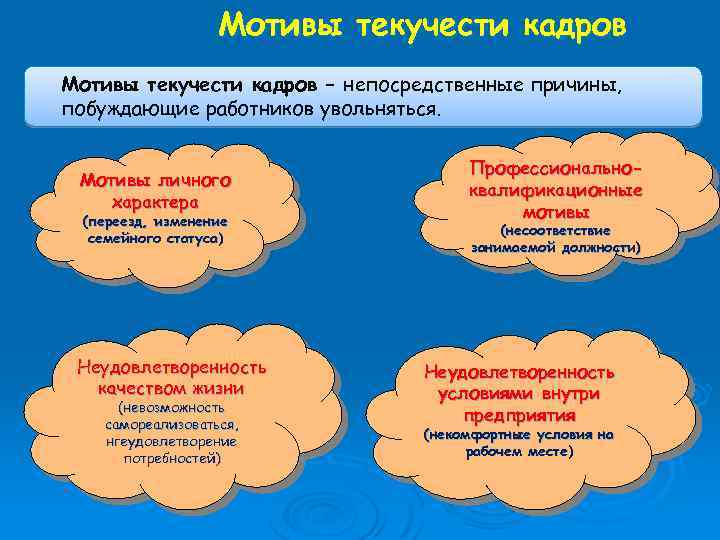 Мотивы текучести кадров

Мотивы текучести кадров – непосредственные причины, побуждающие работников увольняться.

Мотивы личного характера (переезд, изменение семейного статуса)

Профессионально-квалификационные мотивы (несоответствие занимаемой должности)

Неудовлетворенность качеством жизни (невозможность самореализоваться, нгеудовлетворение потребностей)

Неудовлетворенность условиями внутри предприятия (некомфортные условия на рабочем месте)